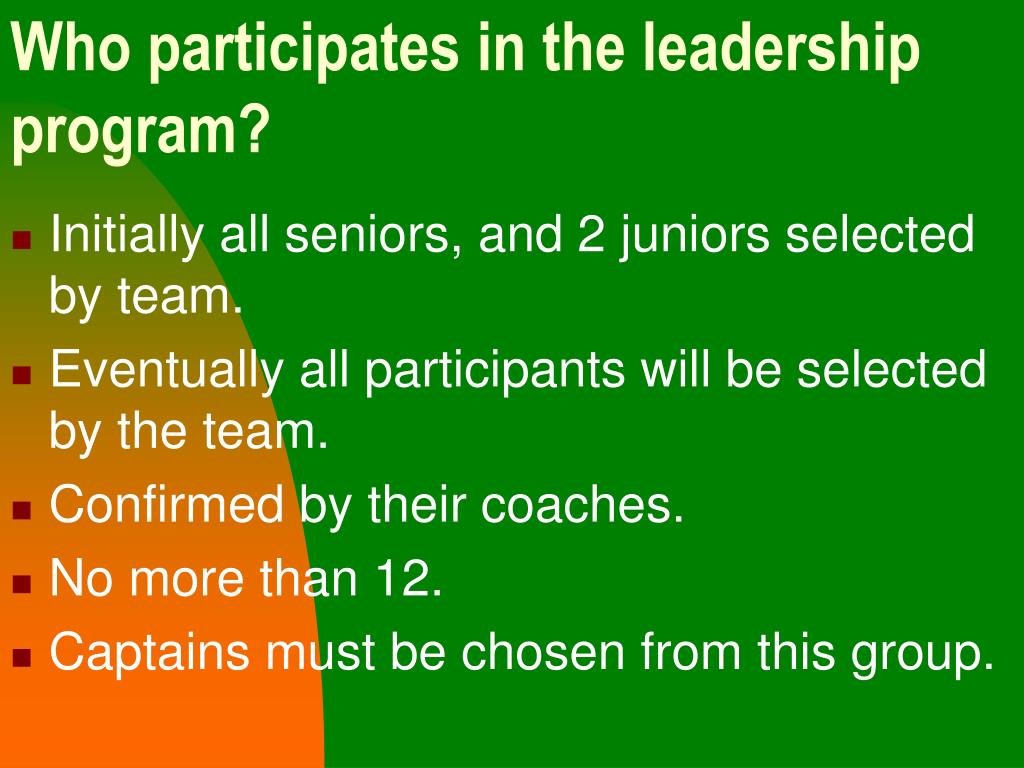 Who participates in the leadership program?

- Initially all seniors, and 2 juniors selected by team.
- Eventually all participants will be selected by the team.
- Confirmed by their coaches.
- No more than 12.
- Captains must be chosen from this group.